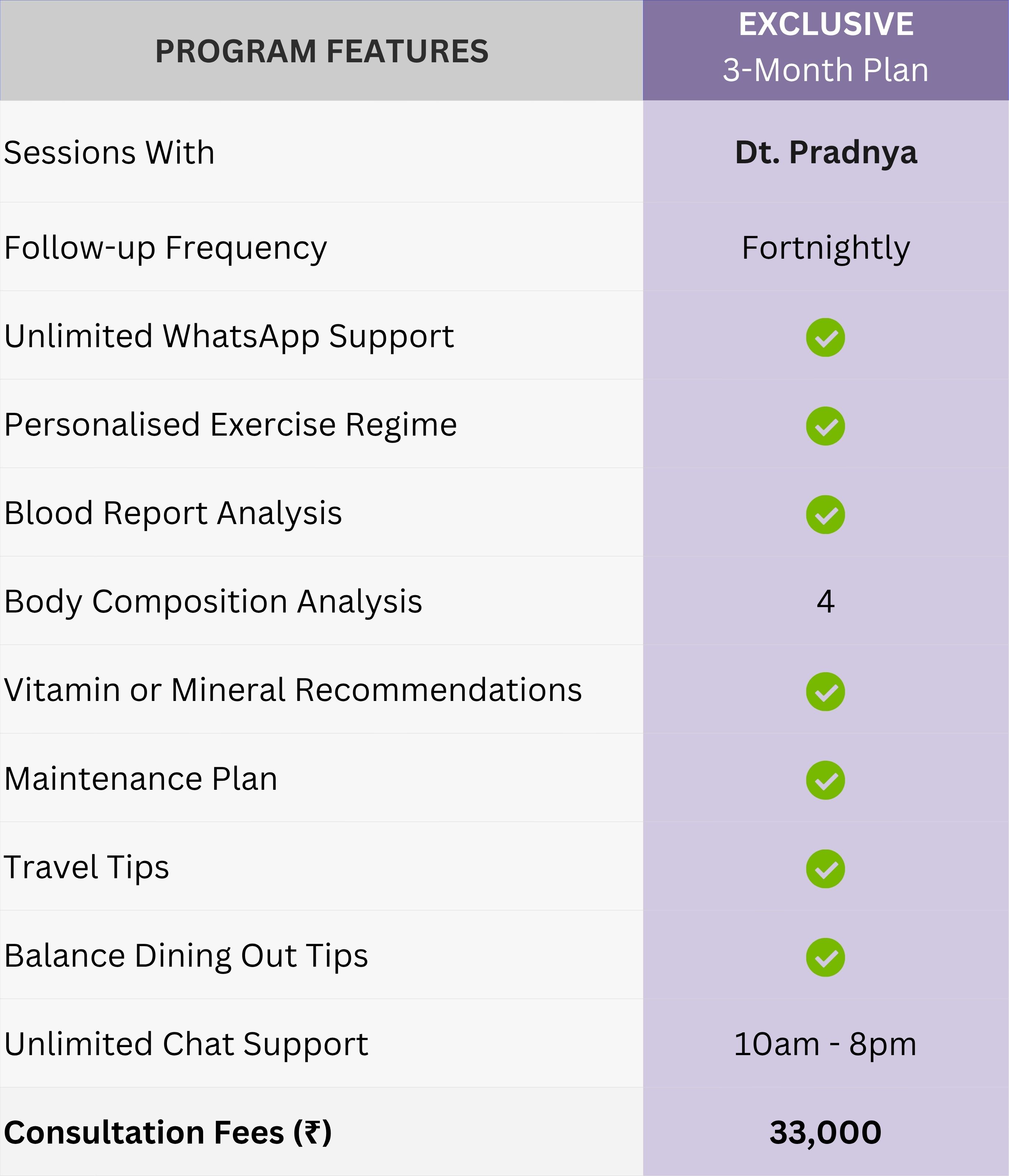 | PROGRAM FEATURES | EXCLUSIVE 3-Month Plan |
|---|---|
| Sessions With | Dt. Pradnya |
| Follow-up Frequency | Fortnightly |
| Unlimited WhatsApp Support | ✓ |
| Personalised Exercise Regime | ✓ |
| Blood Report Analysis | ✓ |
| Body Composition Analysis | 4 |
| Vitamin or Mineral Recommendations | ✓ |
| Maintenance Plan | ✓ |
| Travel Tips | ✓ |
| Balance Dining Out Tips | ✓ |
| Unlimited Chat Support | 10am - 8pm |
| Consultation Fees (₹) | 33,000 |